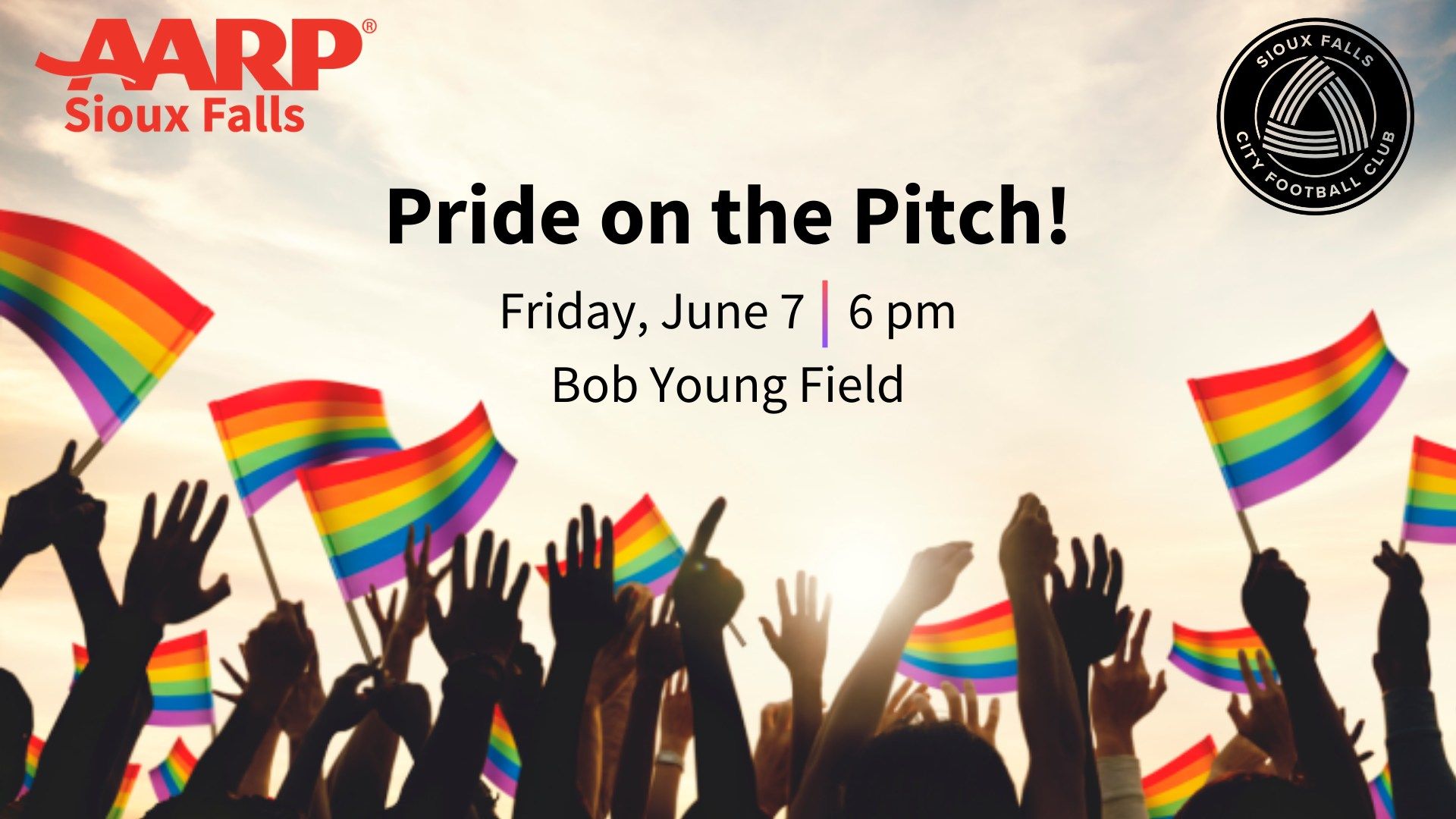 AARP®
Sioux Falls

SIOUX FALLS
CITY FOOTBALL CLUB

Pride on the Pitch!

Friday, June 7 | 6 pm

Bob Young Field